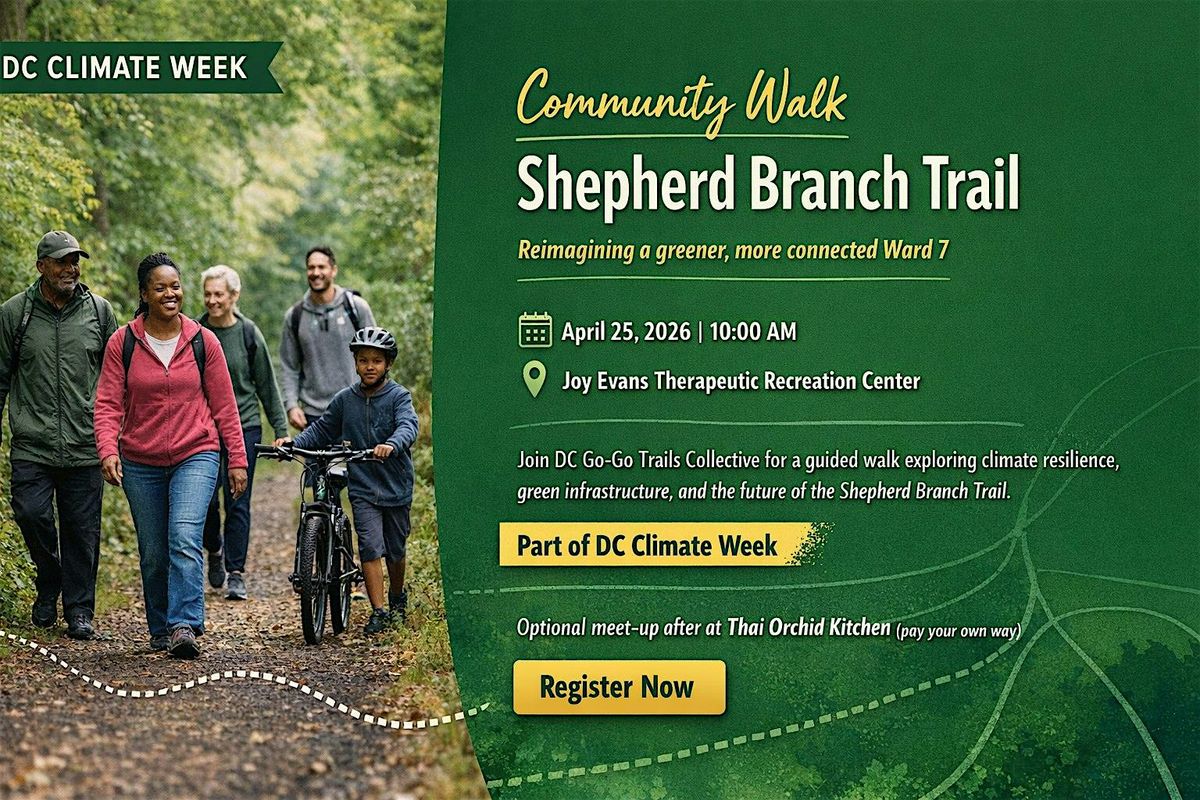 DC CLIMATE WEEK

Community Walk

Shepherd Branch Trail

Reimagining a greener, more connected Ward 7

April 25, 2026 | 10:00 AM

Joy Evans Therapeutic Recreation Center

Join DC Go-Go Trails Collective for a guided walk exploring climate resilience, green infrastructure, and the future of the Shepherd Branch Trail.

Part of DC Climate Week

Optional meet-up after at Thai Orchid Kitchen (pay your own way)

Register Now